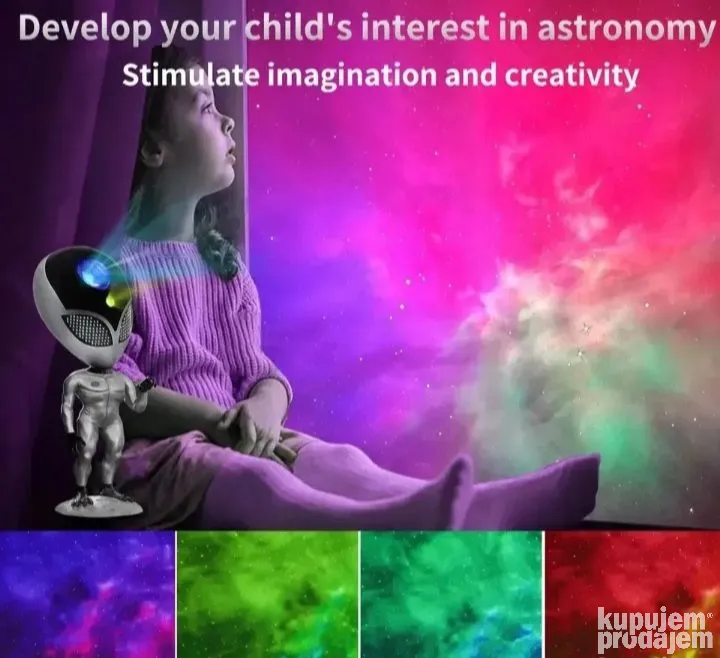 Develop your child's interest in astronomy
Stimulate imagination and creativity

kupujem prodajem